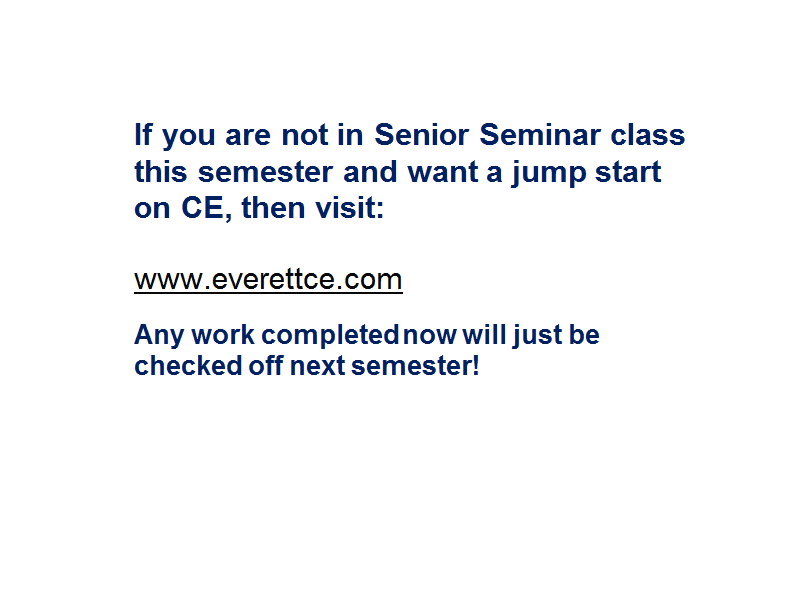 If you are not in Senior Seminar class this semester and want a jump start on CE, then visit:

www.everettce.com

Any work completed now will just be checked off next semester!